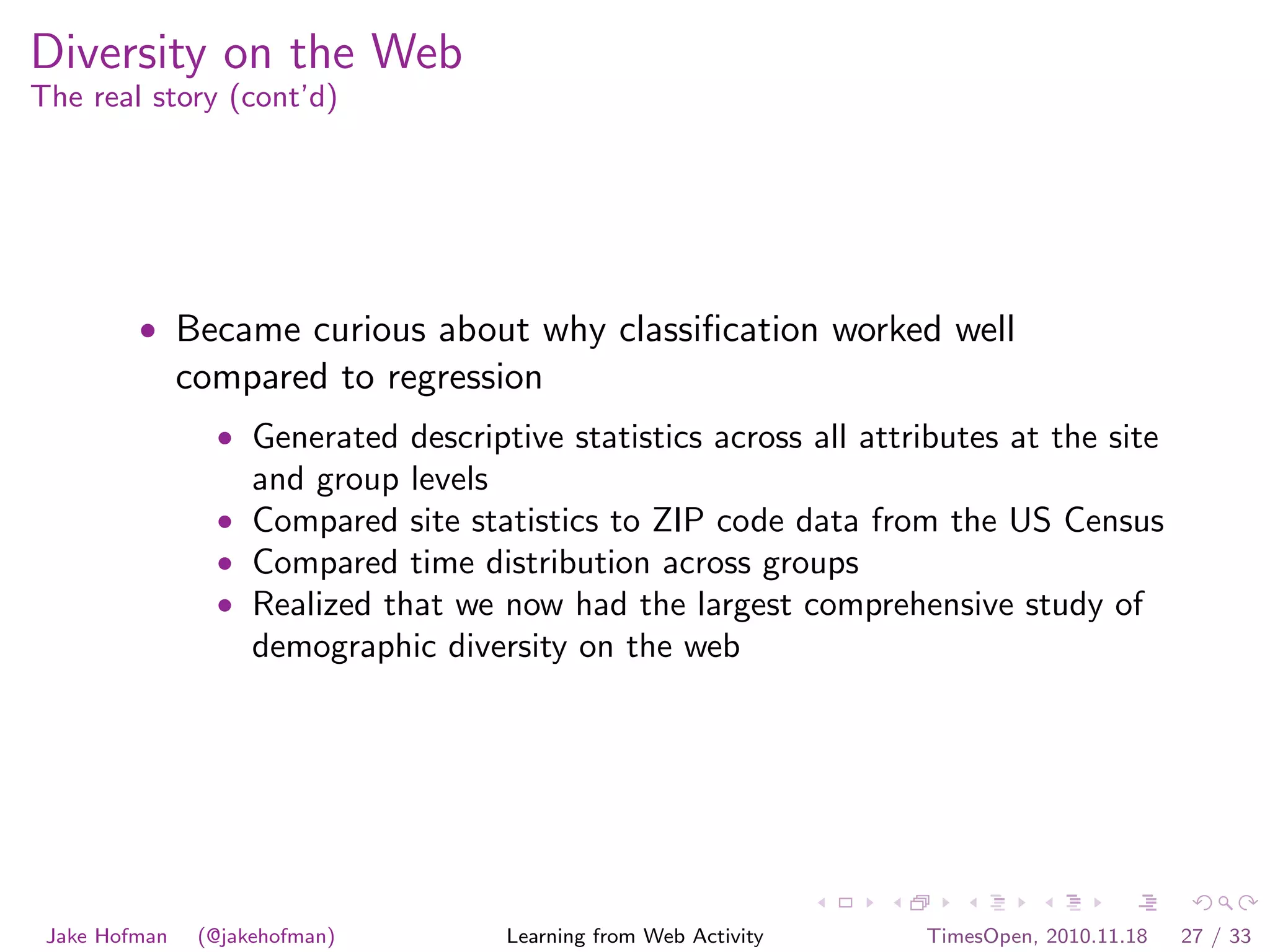 Diversity on the Web
The real story (cont'd)

• Became curious about why classification worked well compared to regression
  • Generated descriptive statistics across all attributes at the site and group levels
  • Compared site statistics to ZIP code data from the US Census
  • Compared time distribution across groups
  • Realized that we now had the largest comprehensive study of demographic diversity on the web

Jake Hofman (@jakehofman) Learning from Web Activity TimesOpen, 2010.11.18 27 / 33